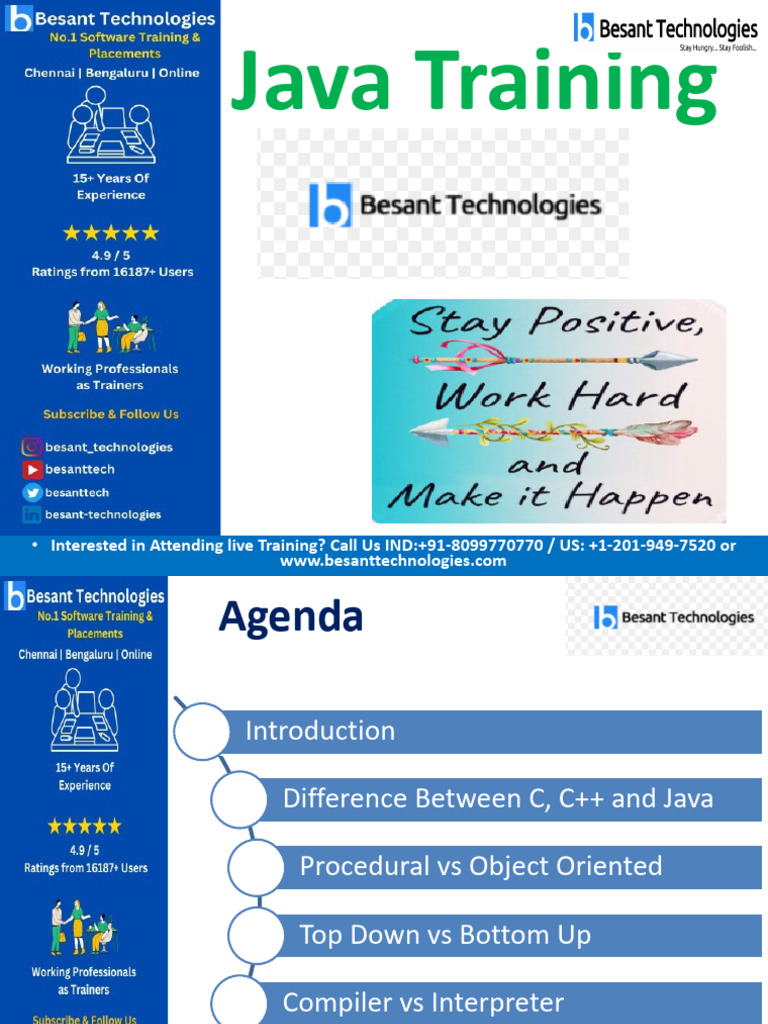 Besant Technologies
No.1 Software Training & Placements
Chennai | Bengaluru | Online

15+ Years Of Experience

★★★★★
4.9 / 5
Ratings from 16187+ Users

Working Professionals as Trainers

Subscribe & Follow Us

besant_technologies
besanttech
besanttech
besant-technologies

Besant Technologies
Stay Hungry... Stay Foolish...

Java Training

Besant Technologies

Stay Positive, Work Hard and Make it Happen

• Interested in Attending live Training? Call Us IND:+91-8099770770 / US: +1-201-949-7520 or www.besanttechnologies.com

Besant Technologies
No.1 Software Training & Placements
Chennai | Bengaluru | Online

15+ Years Of Experience

★★★★★
4.9 / 5
Ratings from 16187+ Users

Working Professionals as Trainers

Subscribe & Follow Us

Agenda

Besant Technologies

Introduction

Difference Between C, C++ and Java

Procedural vs Object Oriented

Top Down vs Bottom Up

Compiler vs Interpreter